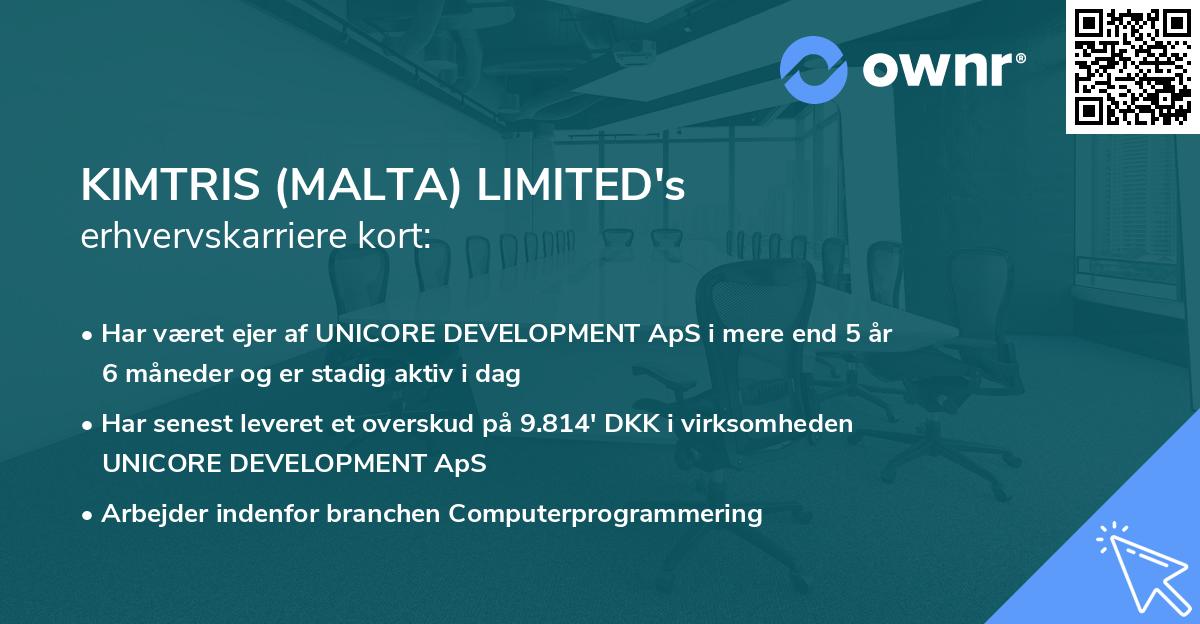 ownr®

KIMTRIS (MALTA) LIMITED's
erhvervskarriere kort:

• Har været ejer af UNICORE DEVELOPMENT ApS i mere end 5 år 6 måneder og er stadig aktiv i dag

• Har senest leveret et overskud på 9.814' DKK i virksomheden UNICORE DEVELOPMENT ApS

• Arbejder indenfor branchen Computerprogrammering